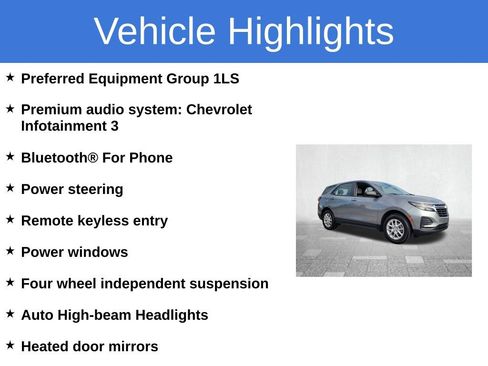 Vehicle Highlights

★ Preferred Equipment Group 1LS

★ Premium audio system: Chevrolet Infotainment 3

★ Bluetooth® For Phone

★ Power steering

★ Remote keyless entry

★ Power windows

★ Four wheel independent suspension

★ Auto High-beam Headlights

★ Heated door mirrors